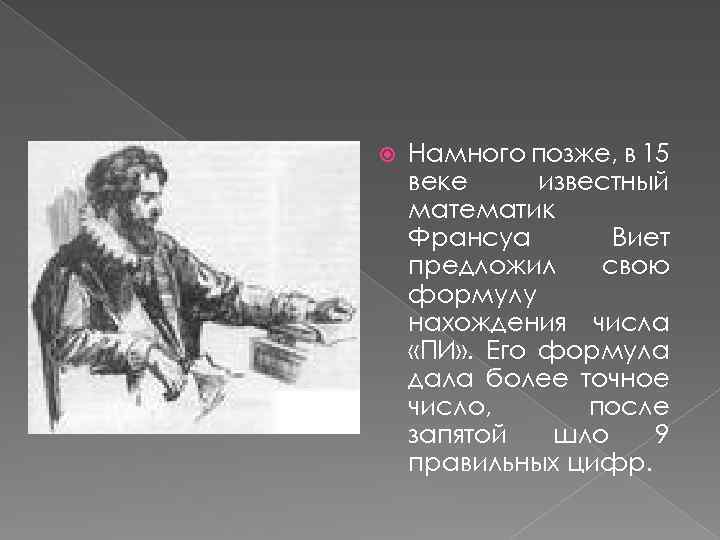 Намного позже, в 15 веке известный математик Франсуа Виет предложил свою формулу нахождения числа «ПИ». Его формула дала более точное число, после запятой шло 9 правильных цифр.